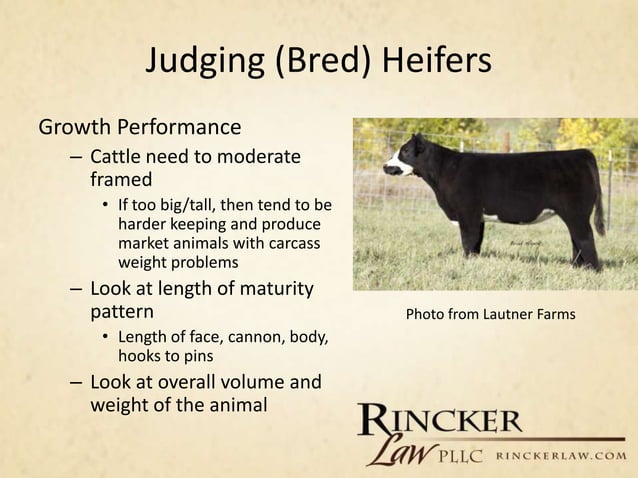 Judging (Bred) Heifers

Growth Performance

– Cattle need to moderate framed

• If too big/tall, then tend to be harder keeping and produce market animals with carcass weight problems

– Look at length of maturity pattern

• Length of face, cannon, body, hooks to pins

– Look at overall volume and weight of the animal

Photo from Lautner Farms

RINCKER Law PLLC RINCKERLAW.COM